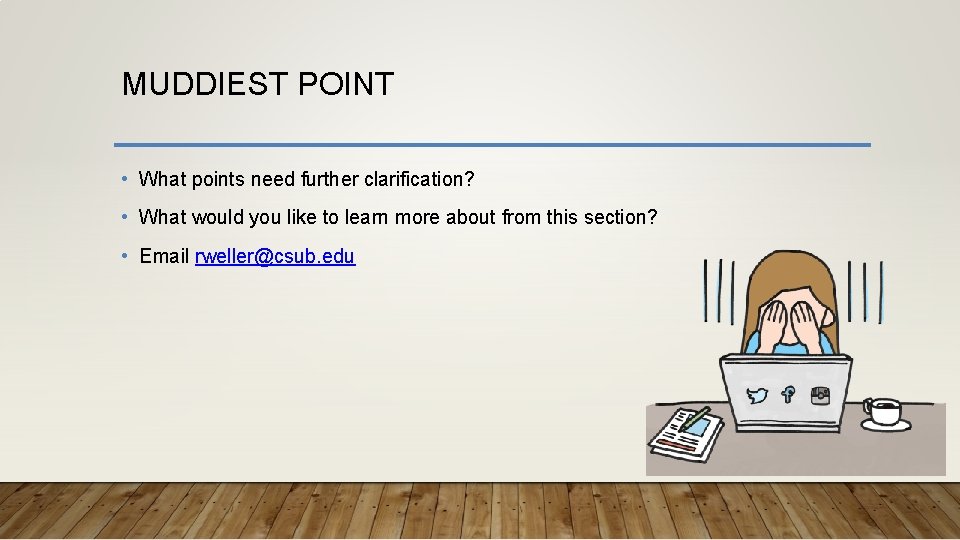 MUDDIEST POINT

• What points need further clarification?

• What would you like to learn more about from this section?

• Email rweller@csub.edu